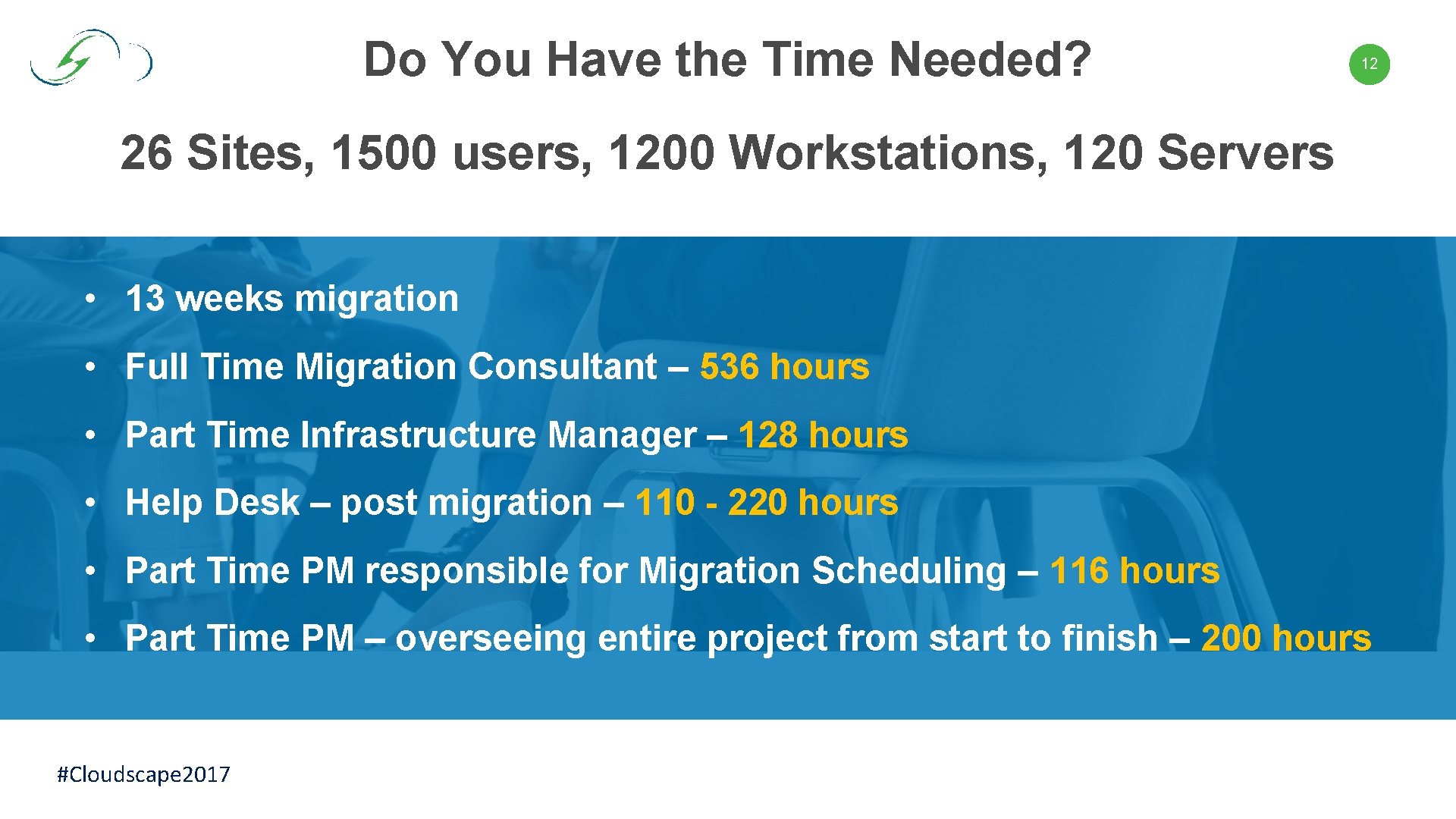 Do You Have the Time Needed?

12

26 Sites, 1500 users, 1200 Workstations, 120 Servers

• 13 weeks migration

• Full Time Migration Consultant – 536 hours

• Part Time Infrastructure Manager – 128 hours

• Help Desk – post migration – 110 - 220 hours

• Part Time PM responsible for Migration Scheduling – 116 hours

• Part Time PM – overseeing entire project from start to finish – 200 hours

#Cloudscape2017